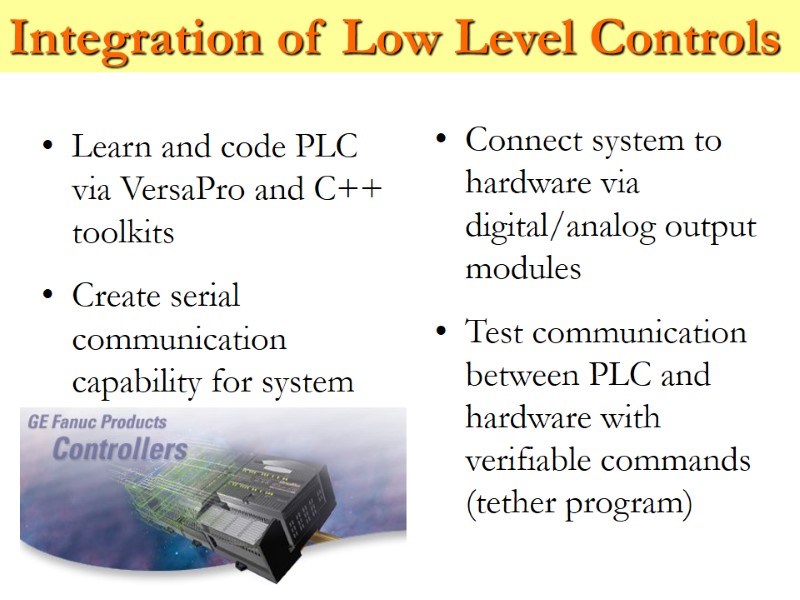 Integration of Low Level Controls

• Learn and code PLC via VersaPro and C++ toolkits

• Create serial communication capability for system

GE Fanuc Products
Controllers

• Connect system to hardware via digital/analog output modules

• Test communication between PLC and hardware with verifiable commands (tether program)